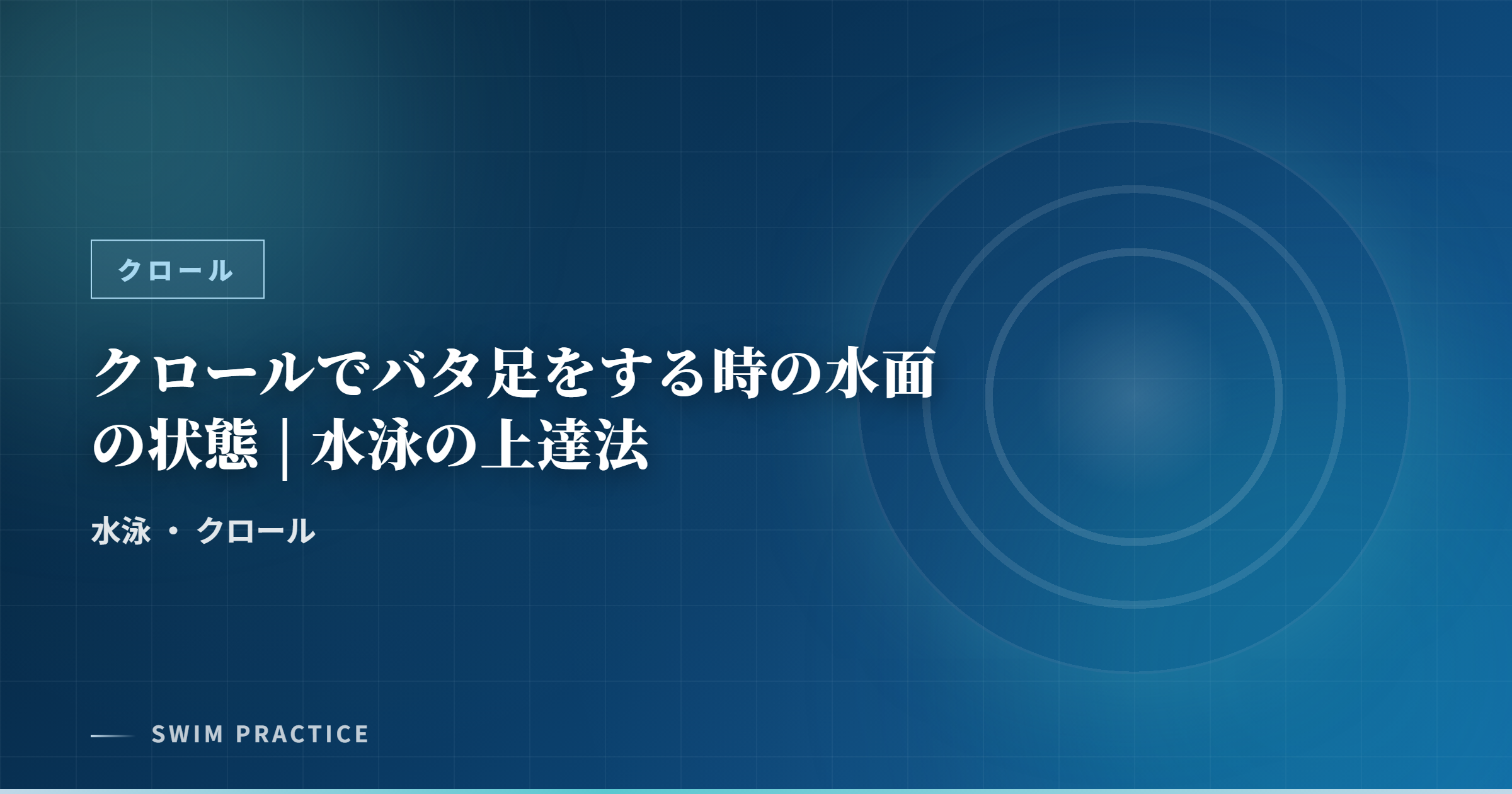 クロール

クロールでバタ足をする時の水面の状態 | 水泳の上達法

水泳 ・ クロール

SWIM PRACTICE